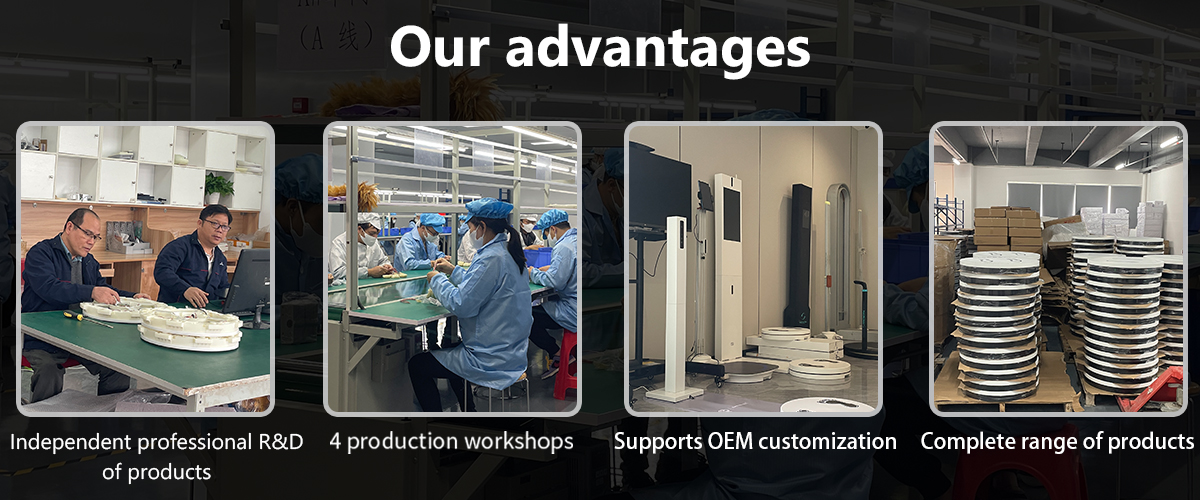 （A 线）

Our advantages

Independent professional R&D of products

4 production workshops

Supports OEM customization

Complete range of products